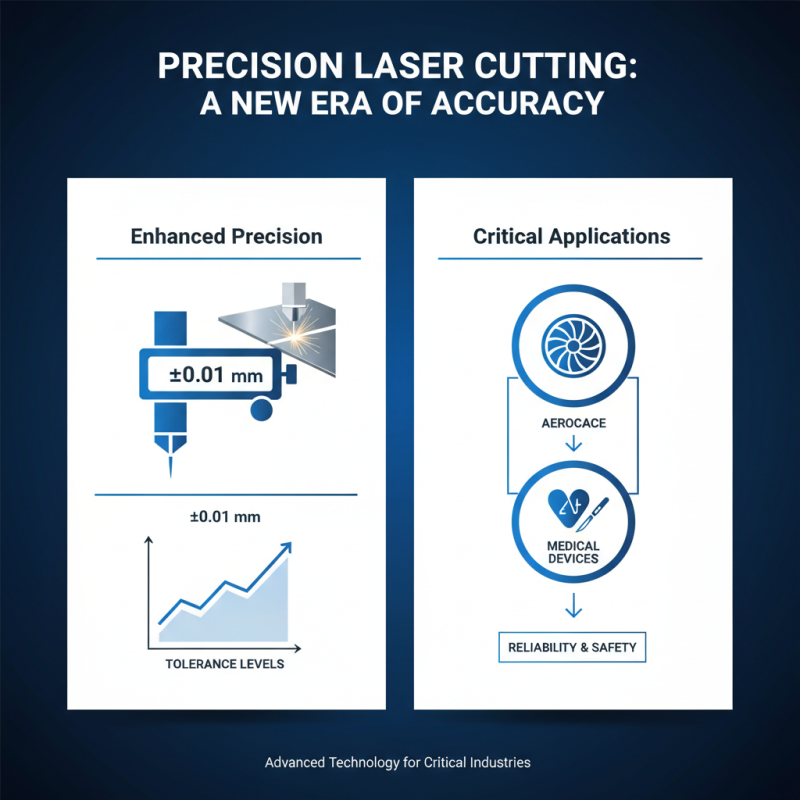 PRECISION LASER CUTTING:
A NEW ERA OF ACCURACY

Enhanced Precision

±0.01 mm

±0.01 mm

TOLERANCE LEVELS

Critical Applications

AEROCACE

MEDICAL DEVICES

RELIABILITY & SAFETY

Advanced Technology for Critical Industries